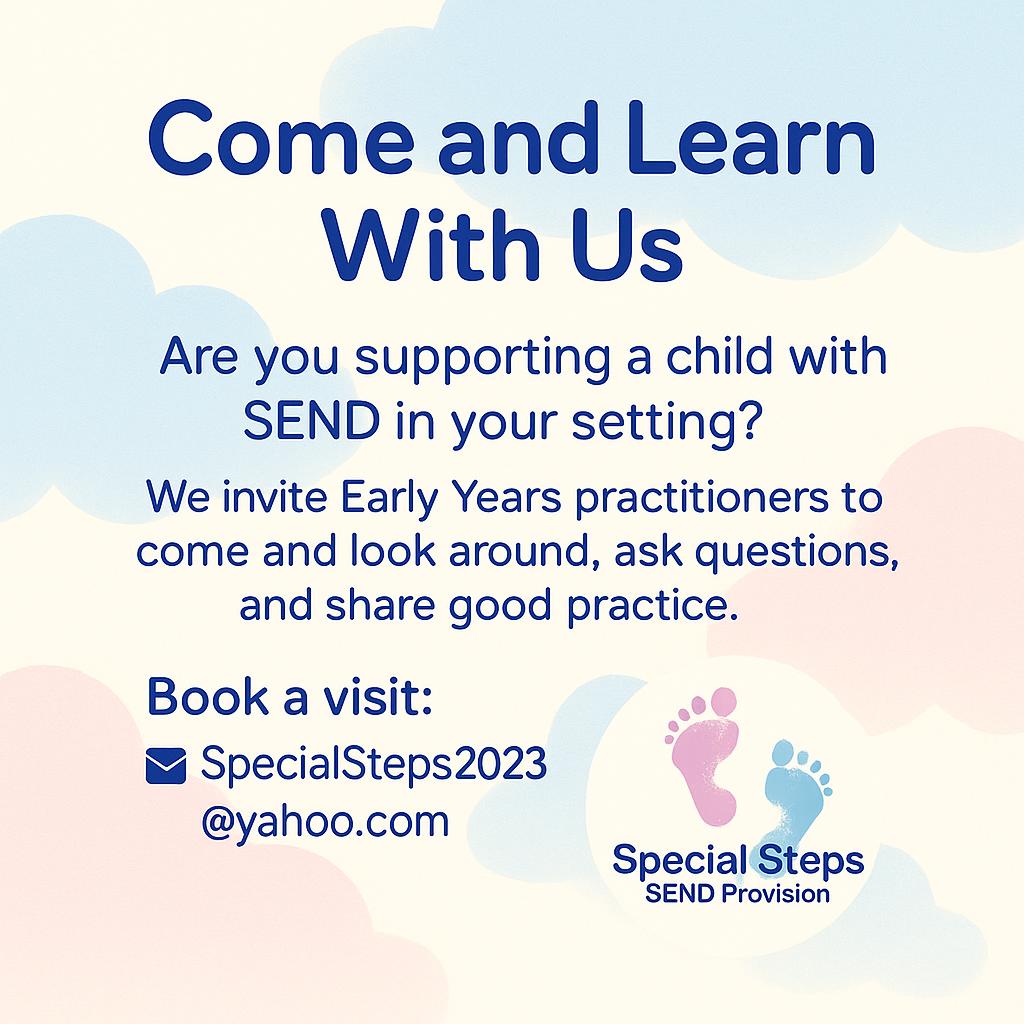 Come and Learn With Us

Are you supporting a child with SEND in your setting?

We invite Early Years practitioners to come and look around, ask questions, and share good practice.

Book a visit:

SpecialSteps2023 @yahoo.com

Special Steps
SEND Provision